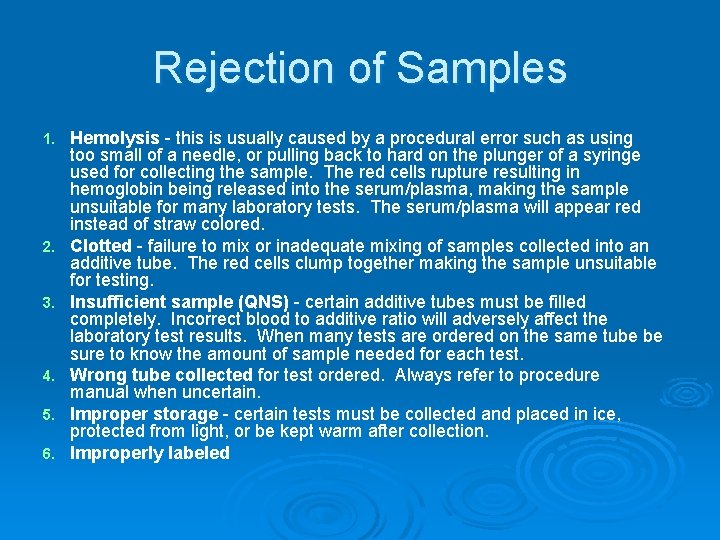 Rejection of Samples

1. Hemolysis - this is usually caused by a procedural error such as using too small of a needle, or pulling back to hard on the plunger of a syringe used for collecting the sample. The red cells rupture resulting in hemoglobin being released into the serum/plasma, making the sample unsuitable for many laboratory tests. The serum/plasma will appear red instead of straw colored.
2. Clotted - failure to mix or inadequate mixing of samples collected into an additive tube. The red cells clump together making the sample unsuitable for testing.
3. Insufficient sample (QNS) - certain additive tubes must be filled completely. Incorrect blood to additive ratio will adversely affect the laboratory test results. When many tests are ordered on the same tube be sure to know the amount of sample needed for each test.
4. Wrong tube collected for test ordered. Always refer to procedure manual when uncertain.
5. Improper storage - certain tests must be collected and placed in ice, protected from light, or be kept warm after collection.
6. Improperly labeled